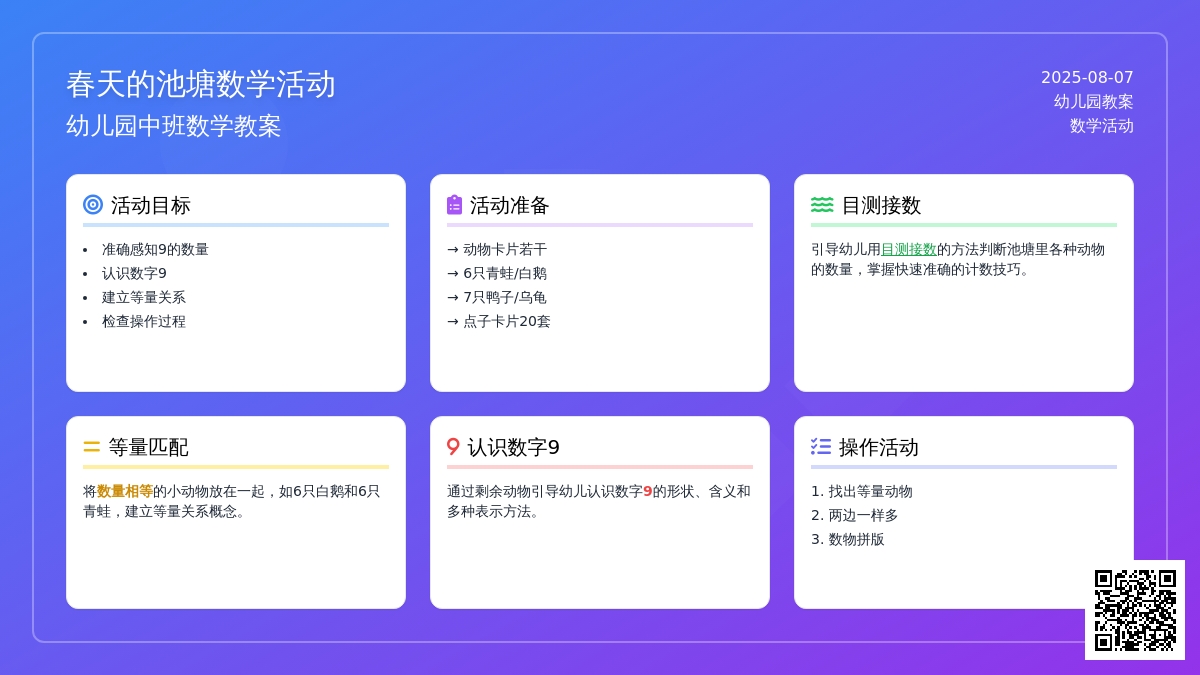 春天的池塘数学活动
幼儿园中班数学教案

2025-08-07
幼儿园教案
数学活动

活动目标

- 准确感知9的数量
- 认识数字9
- 建立等量关系
- 检查操作过程

活动准备

→ 动物卡片若干
→ 6只青蛙/白鹅
→ 7只鸭子/乌龟
→ 点子卡片20套

目测接数

引导幼儿用目测接数的方法判断池塘里各种动物的数量，掌握快速准确的计数技巧。

等量匹配

将数量相等的小动物放在一起，如6只白鹅和6只青蛙，建立等量关系概念。

认识数字9

通过剩余动物引导幼儿认识数字9的形状、含义和多种表示方法。

操作活动

1. 找出等量动物
2. 两边一样多
3. 数物拼版